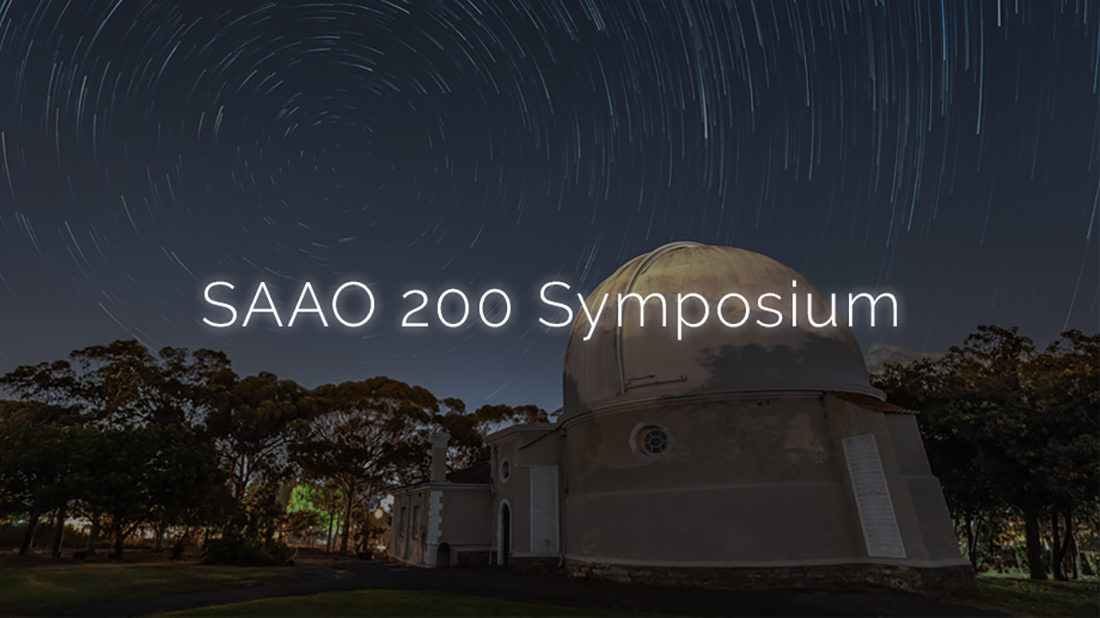 SAAO 200 Symposium